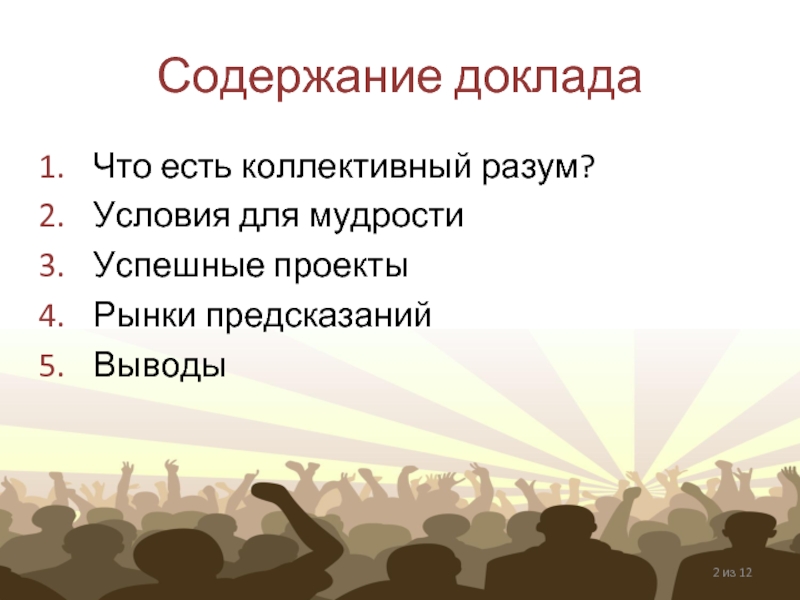 Содержание доклада

1. Что есть коллективный разум?
2. Условия для мудрости
3. Успешные проекты
4. Рынки предсказаний
5. Выводы

2 из 12